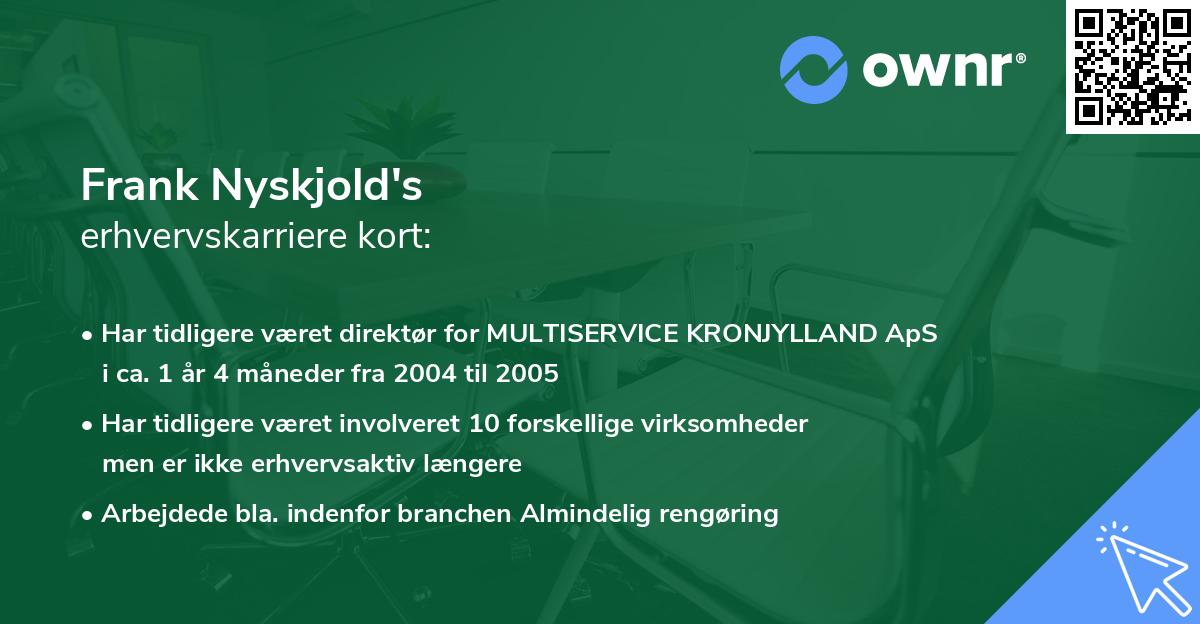 ownr®

Frank Nyskjold's
erhvervskarriere kort:

• Har tidligere været direktør for MULTISERVICE KRONJYLLAND ApS i ca. 1 år 4 måneder fra 2004 til 2005
• Har tidligere været involveret 10 forskellige virksomheder men er ikke erhvervsaktiv længere
• Arbejdede bla. indenfor branchen Almindelig rengøring